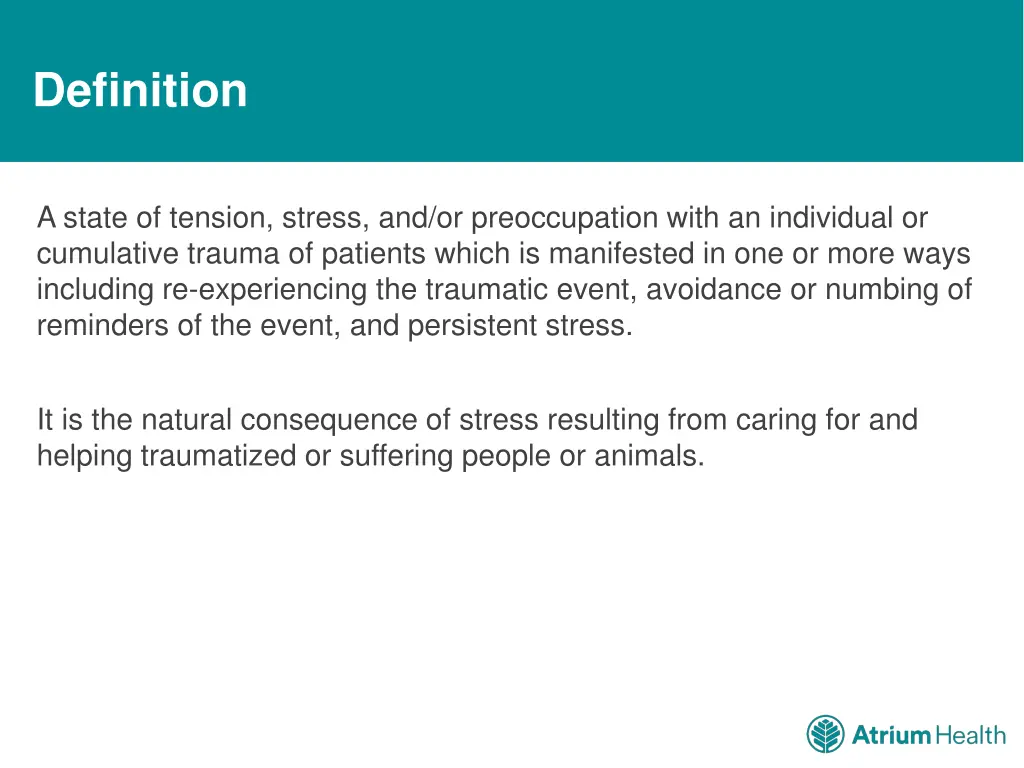 Definition

A state of tension, stress, and/or preoccupation with an individual or cumulative trauma of patients which is manifested in one or more ways including re-experiencing the traumatic event, avoidance or numbing of reminders of the event, and persistent stress.

It is the natural consequence of stress resulting from caring for and helping traumatized or suffering people or animals.

Atrium Health